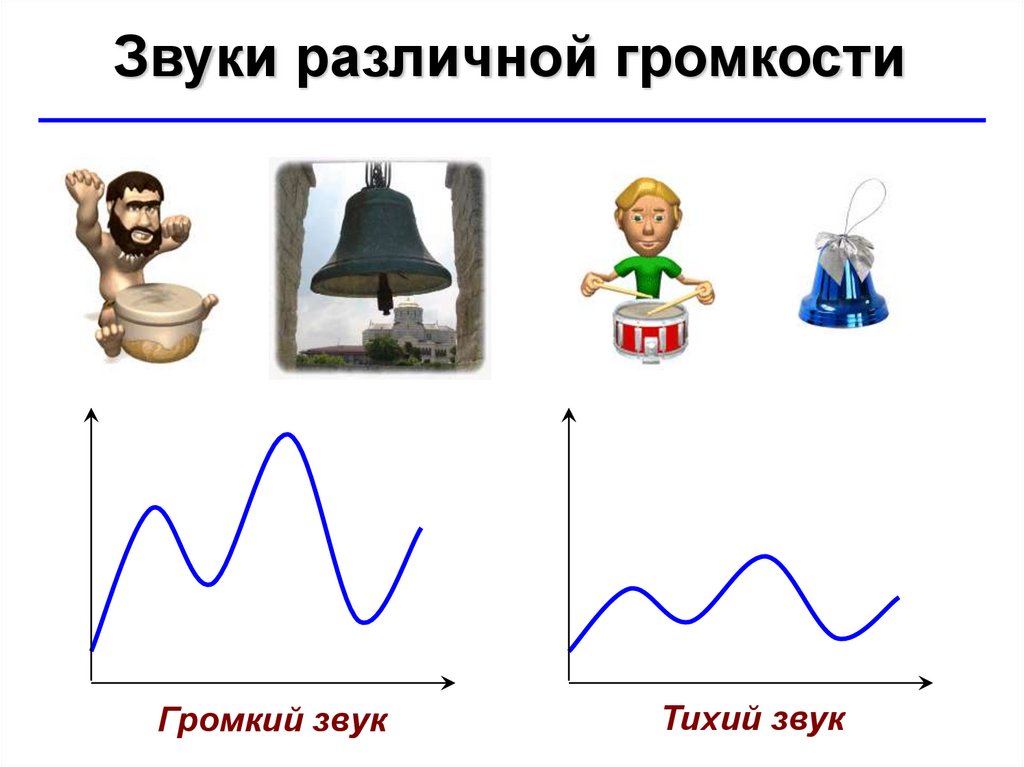 Звуки различной громкости

Громкий звук

Тихий звук